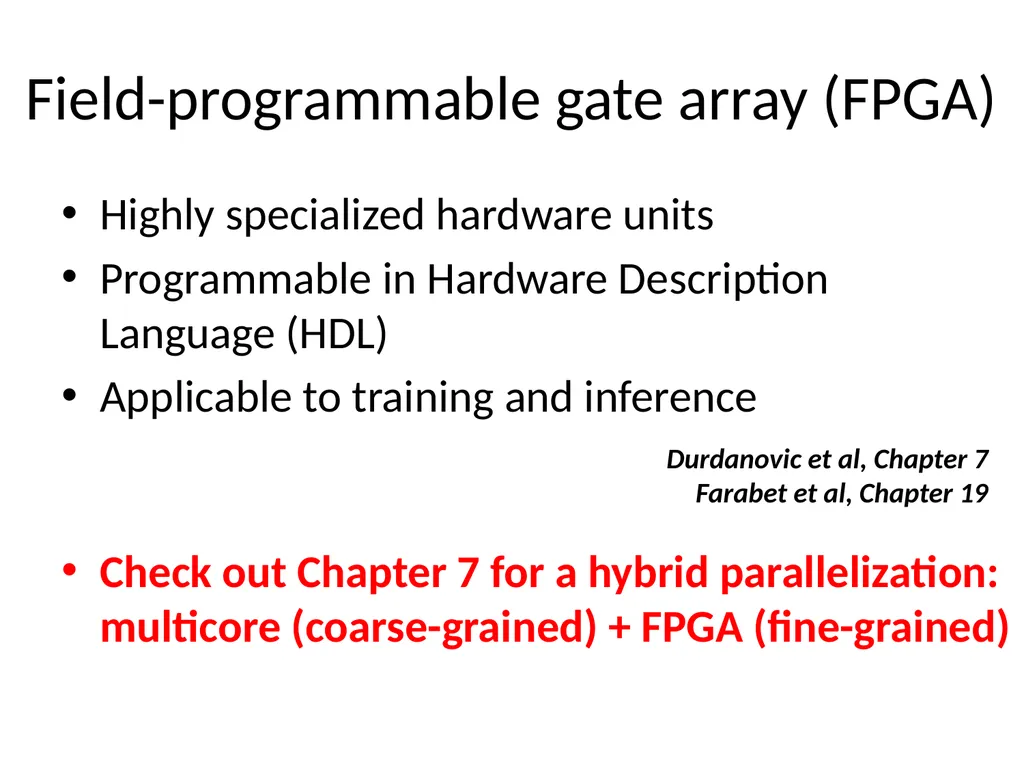 Field-programmable gate array (FPGA)

• Highly specialized hardware units
• Programmable in Hardware Description Language (HDL)
• Applicable to training and inference

Durdanovic et al, Chapter 7
Farabet et al, Chapter 19

• Check out Chapter 7 for a hybrid parallelization: multicore (coarse-grained) + FPGA (fine-grained)